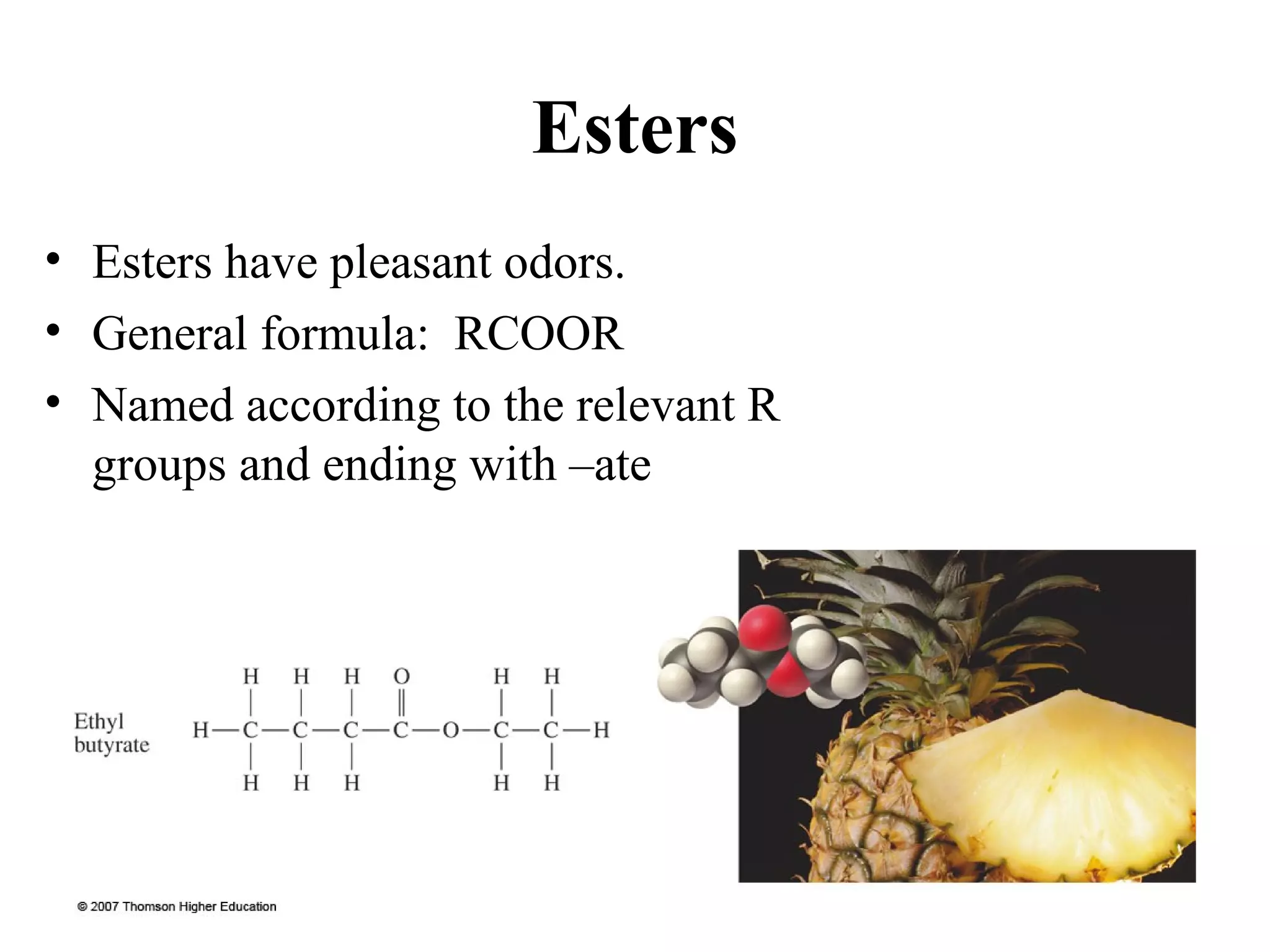 Esters

• Esters have pleasant odors.
• General formula: RCOOR
• Named according to the relevant R groups and ending with –ate

Ethyl butyrate

H H H O H H
H—C—C—C—C—O—C—C—H
H H H H H

© 2007 Thomson Higher Education